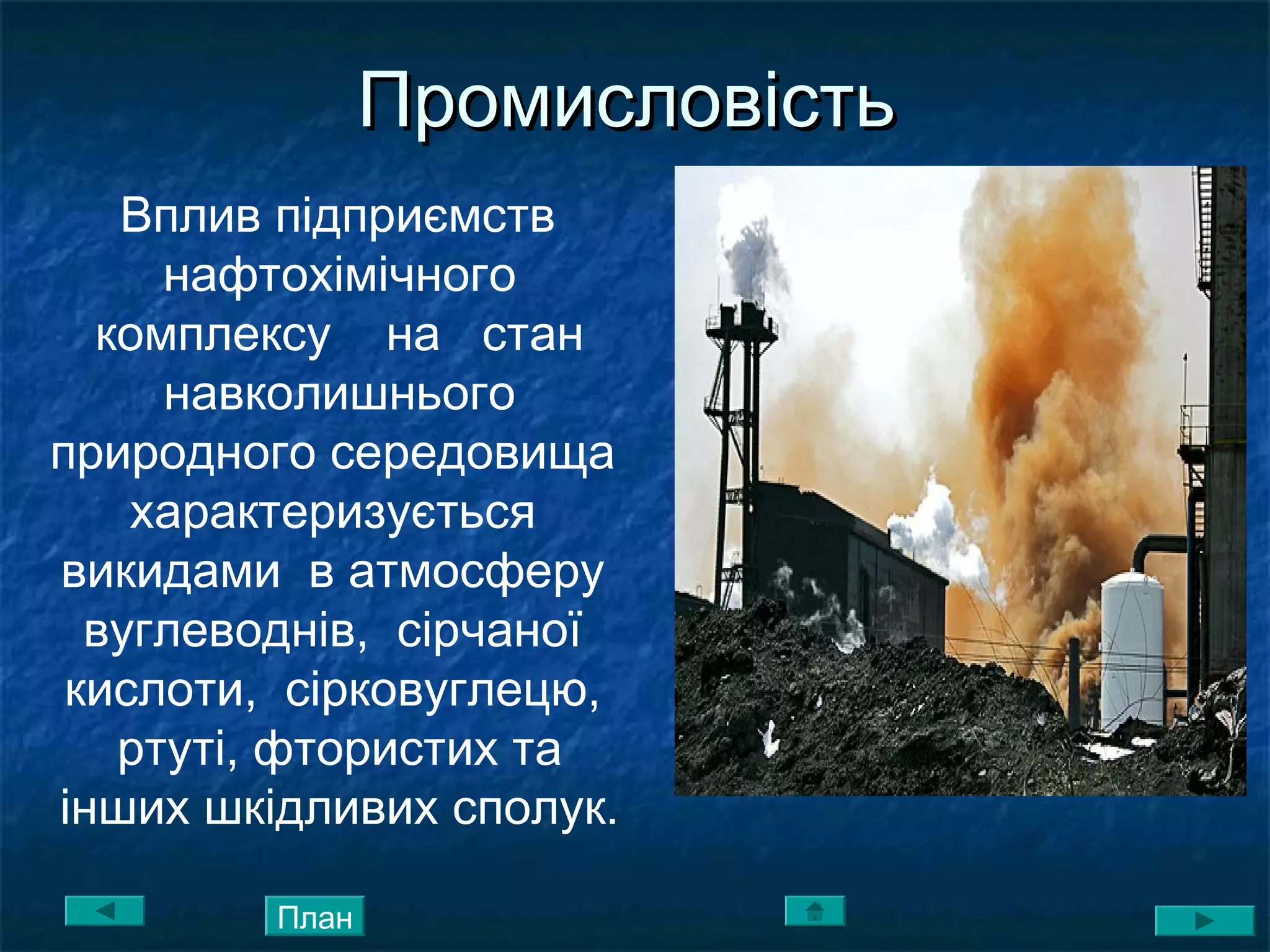 Промисловість

Вплив підприємств нафтохімічного комплексу на стан навколишнього природного середовища характеризується викидами в атмосферу вуглеводнів, сірчаної кислоти, сірковуглецю, ртуті, фтористих та інших шкідливих сполук.

План